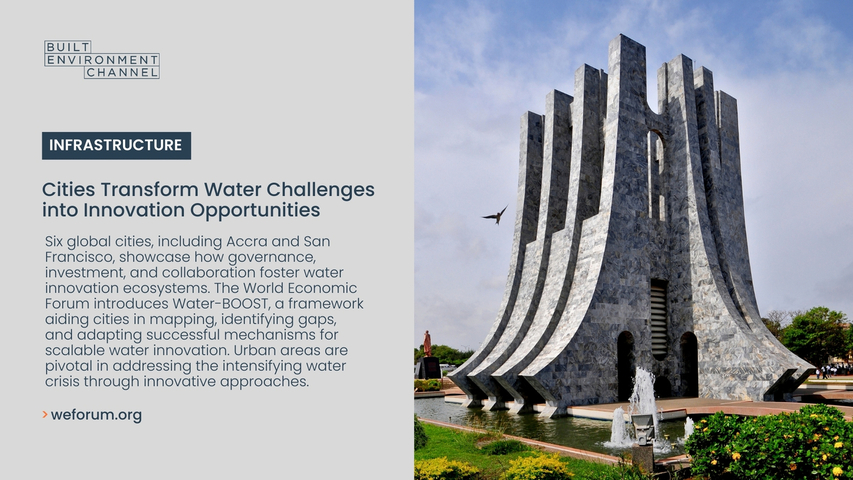 BUILT
ENVIRONMENT
CHANNEL

INFRASTRUCTURE

Cities Transform Water Challenges into Innovation Opportunities

Six global cities, including Accra and San Francisco, showcase how governance, investment, and collaboration foster water innovation ecosystems. The World Economic Forum introduces Water-BOOST, a framework aiding cities in mapping, identifying gaps, and adapting successful mechanisms for scalable water innovation. Urban areas are pivotal in addressing the intensifying water crisis through innovative approaches.

> weforum.org